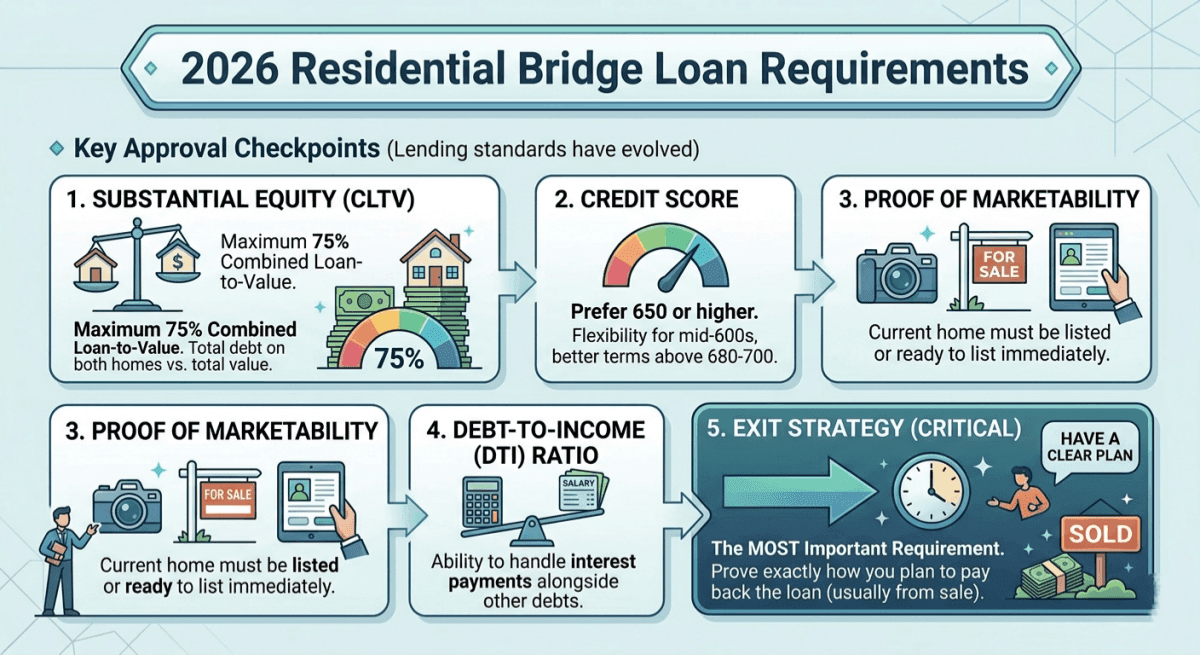 2026 Residential Bridge Loan Requirements

Key Approval Checkpoints (Lending standards have evolved)

1. SUBSTANTIAL EQUITY (CLTV)

$

Maximum 75% Combined Loan-to-Value.

Maximum 75% Combined Loan-to-Value. Total debt on both homes vs. total value.

75%

2. CREDIT SCORE

Prefer 650 or higher.
Flexibility for mid-600s, better terms above 680-700.

3. PROOF OF MARKETABILITY

FOR SALE

Current home must be listed or ready to list immediately.

3. PROOF OF MARKETABILITY

FOR SALE

Current home must be listed or ready to list immediately.

4. DEBT-TO-INCOME (DTI) RATIO

SALARY

Ability to handle interest payments alongside other debts.

5. EXIT STRATEGY (CRITICAL)

HAVE A CLEAR PLAN

SOLD

The MOST Important Requirement.
Prove exactly how you plan to pay back the loan (usually from sale).